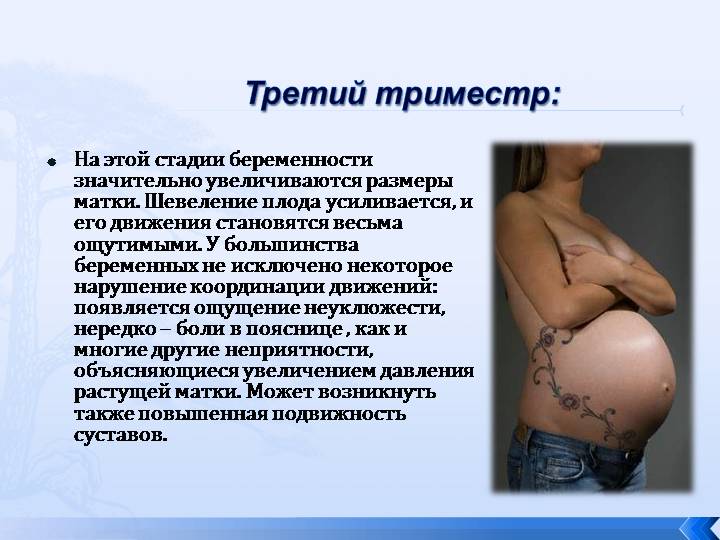 Третий триместр:

На этой стадии беременности значительно увеличиваются размеры матки. Шевеление плода усиливается, и его движения становятся весьма ощутимыми. У большинства беременных не исключено некоторое нарушение координации движений: появляется ощущение неуклюжести, нередко – боли в пояснице , как и многие другие неприятности, объясняющиеся увеличением давления растущей матки. Может возникнуть также повышенная подвижность суставов.